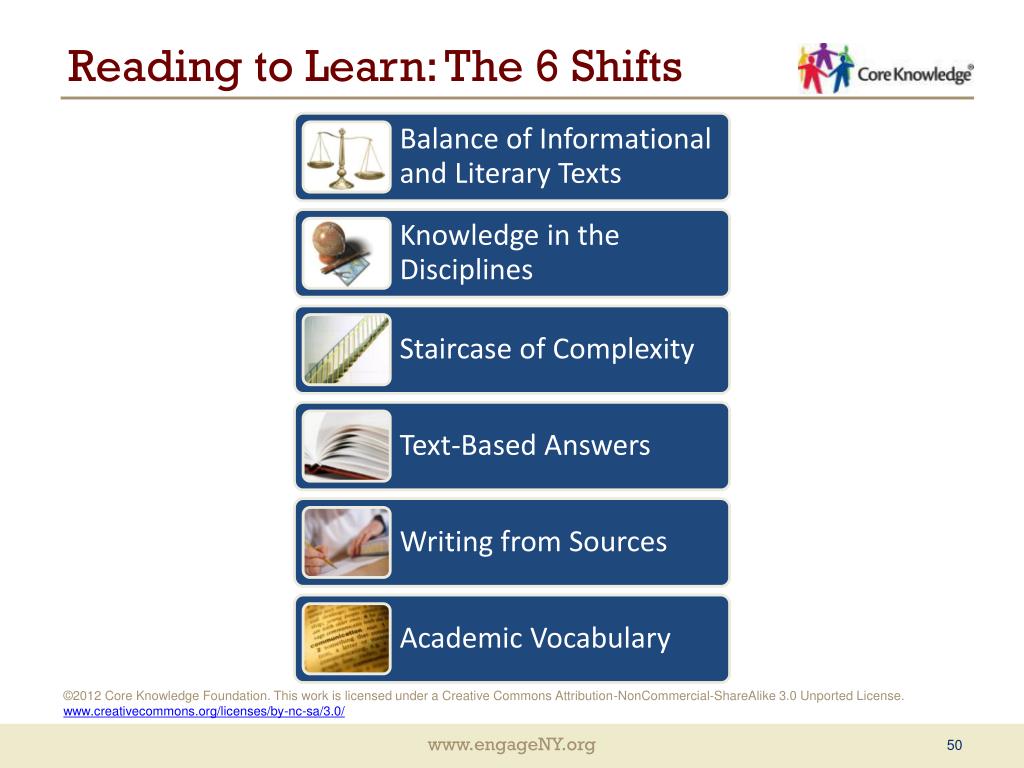 Reading to Learn: The 6 Shifts

Core Knowledge®

Balance of Informational and Literary Texts

Knowledge in the Disciplines

Staircase of Complexity

Text-Based Answers

Writing from Sources

Academic Vocabulary

©2012 Core Knowledge Foundation. This work is licensed under a Creative Commons Attribution-NonCommercial-ShareAlike 3.0 Unported License.
www.creativecommons.org/licenses/by-nc-sa/3.0/

www.engageNY.org

50